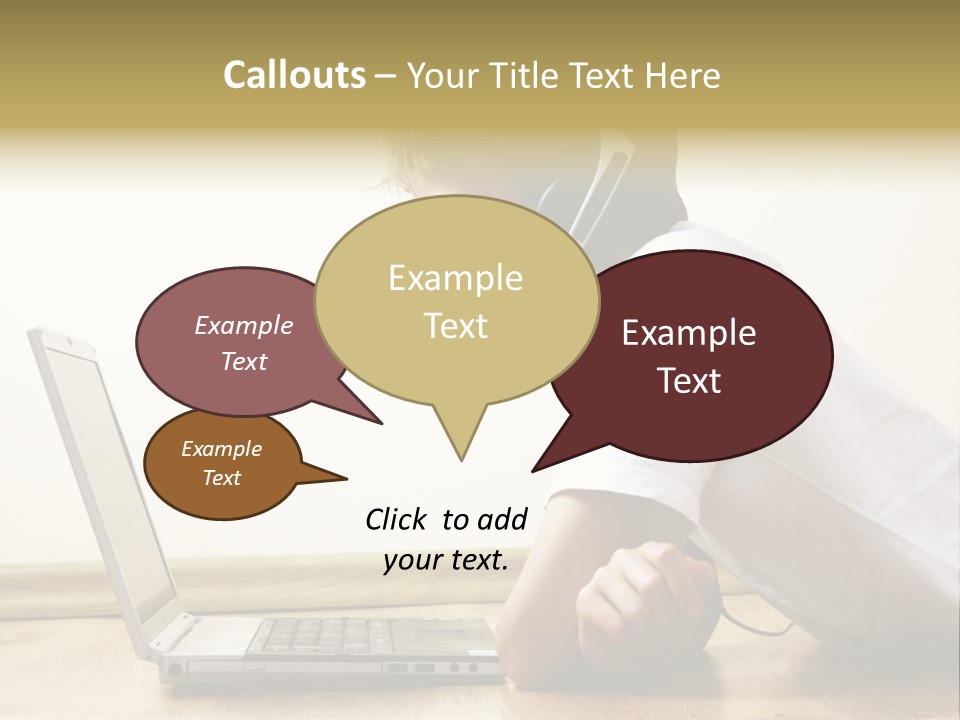 Callouts – Your Title Text Here

Example Text

Example Text

Example Text

Example Text

Click to add your text.